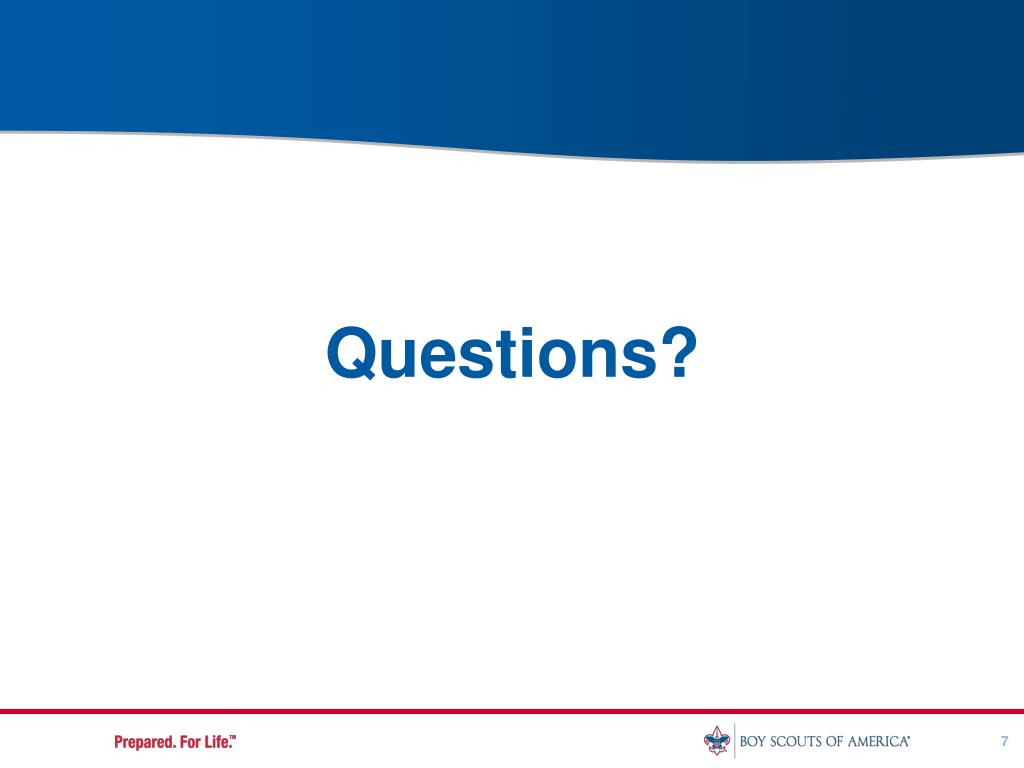 Questions?

Prepared. For Life.™

BOY SCOUTS OF AMERICA®

7